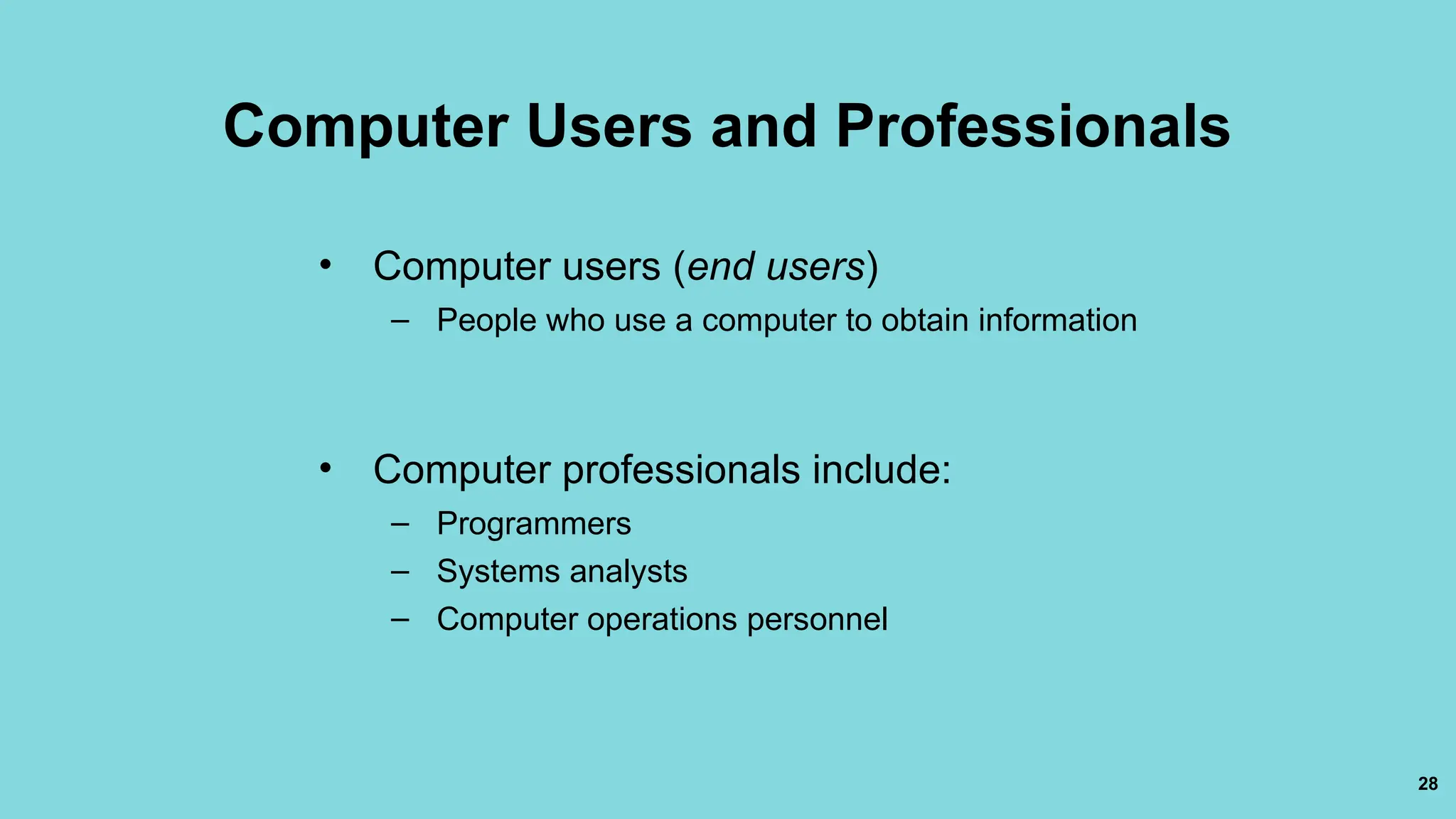 Computer Users and Professionals

• Computer users (end users)
– People who use a computer to obtain information

• Computer professionals include:
– Programmers
– Systems analysts
– Computer operations personnel

28